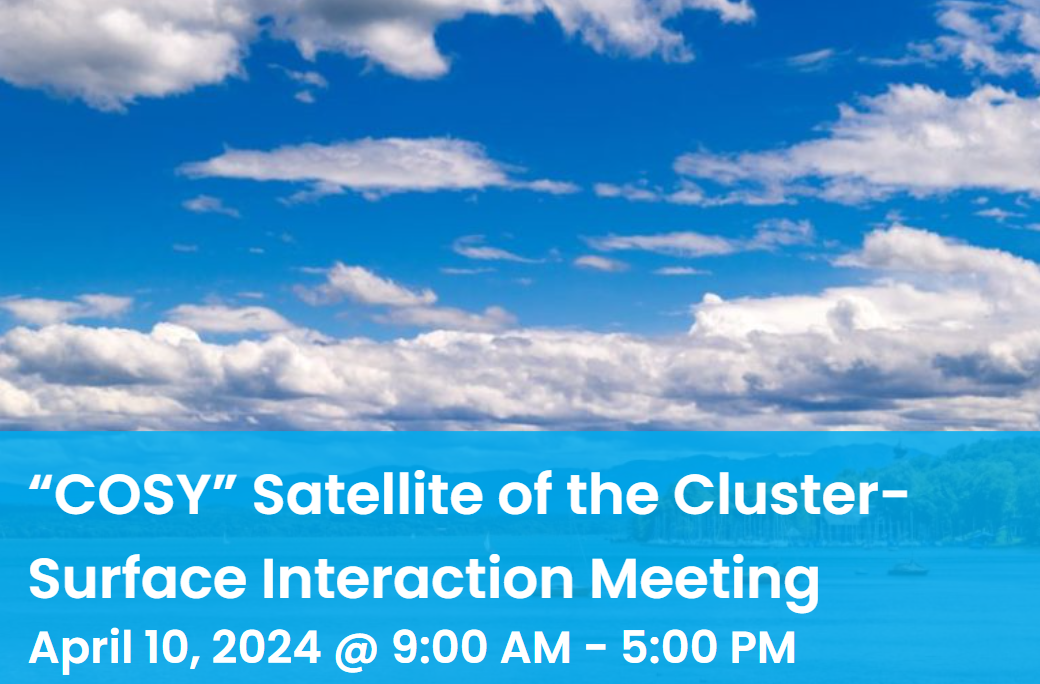 “COSY” Satellite of the Cluster-Surface Interaction Meeting
April 10, 2024 @ 9:00 AM - 5:00 PM